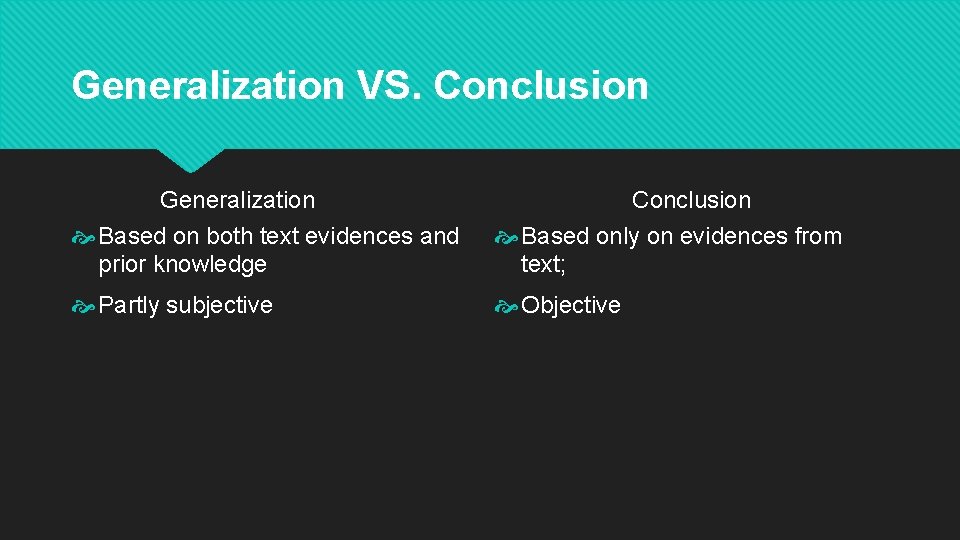 Generalization VS. Conclusion

Generalization

Based on both text evidences and prior knowledge

Partly subjective

Conclusion

Based only on evidences from text;

Objective